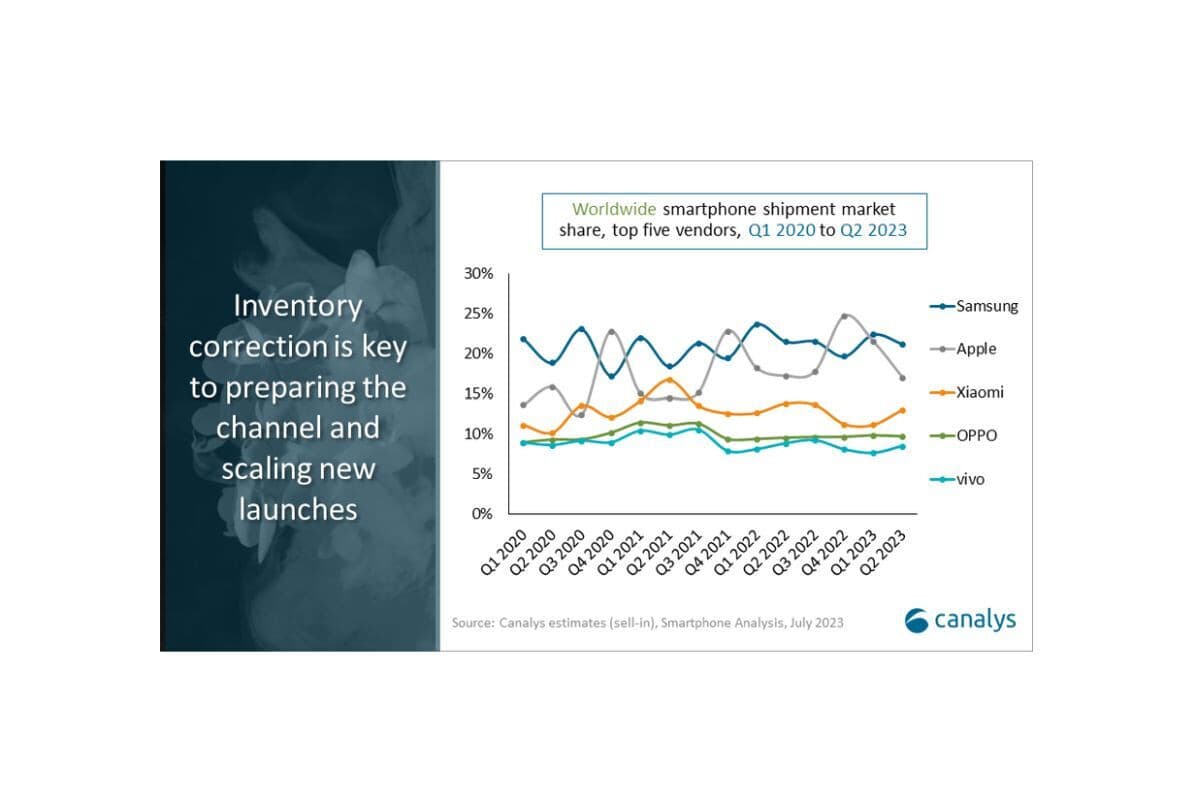 Inventory correction is key to preparing the channel and scaling new launches

Worldwide smartphone shipment market share, top five vendors, Q1 2020 to Q2 2023

30%
25%
20%
15%
10%
5%
0%

Q1 2020
Q2 2020
Q3 2020
Q4 2020
Q1 2021
Q2 2021
Q3 2021
Q4 2021
Q1 2022
Q2 2022
Q3 2022
Q4 2022
Q1 2023
Q2 2023

Samsung
Apple
Xiaomi
OPPO
vivo

Source: Canalys estimates (sell-in), Smartphone Analysis, July 2023

canalys